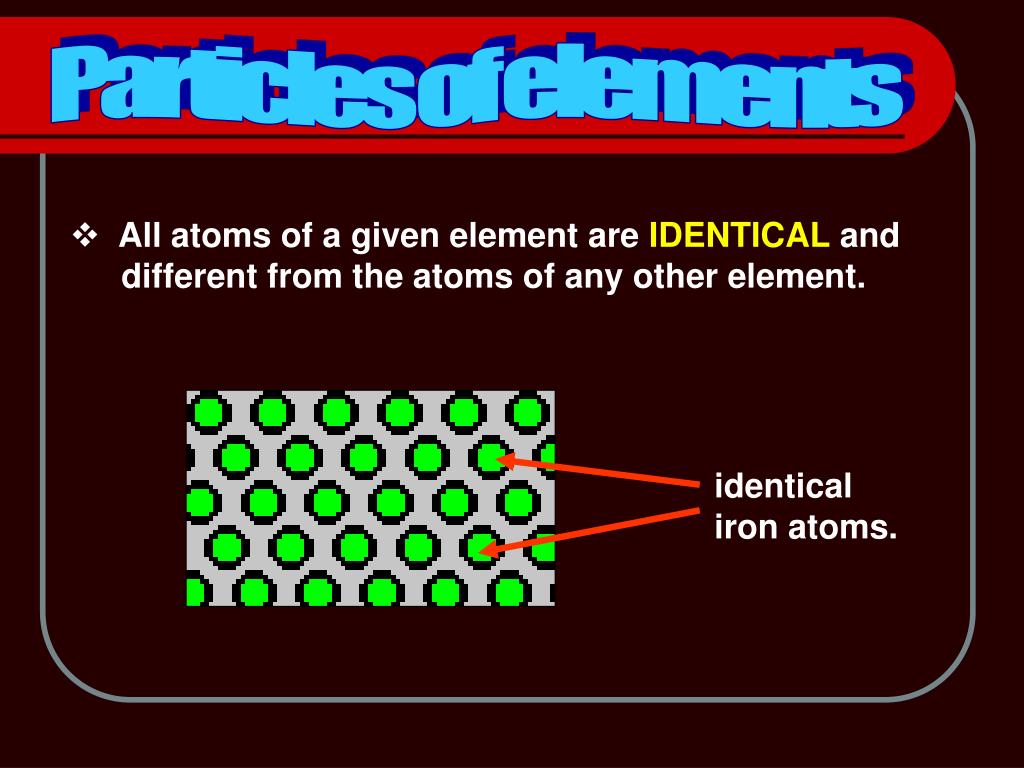 Particles of elements

❖ All atoms of a given element are IDENTICAL and different from the atoms of any other element.

identical iron atoms.